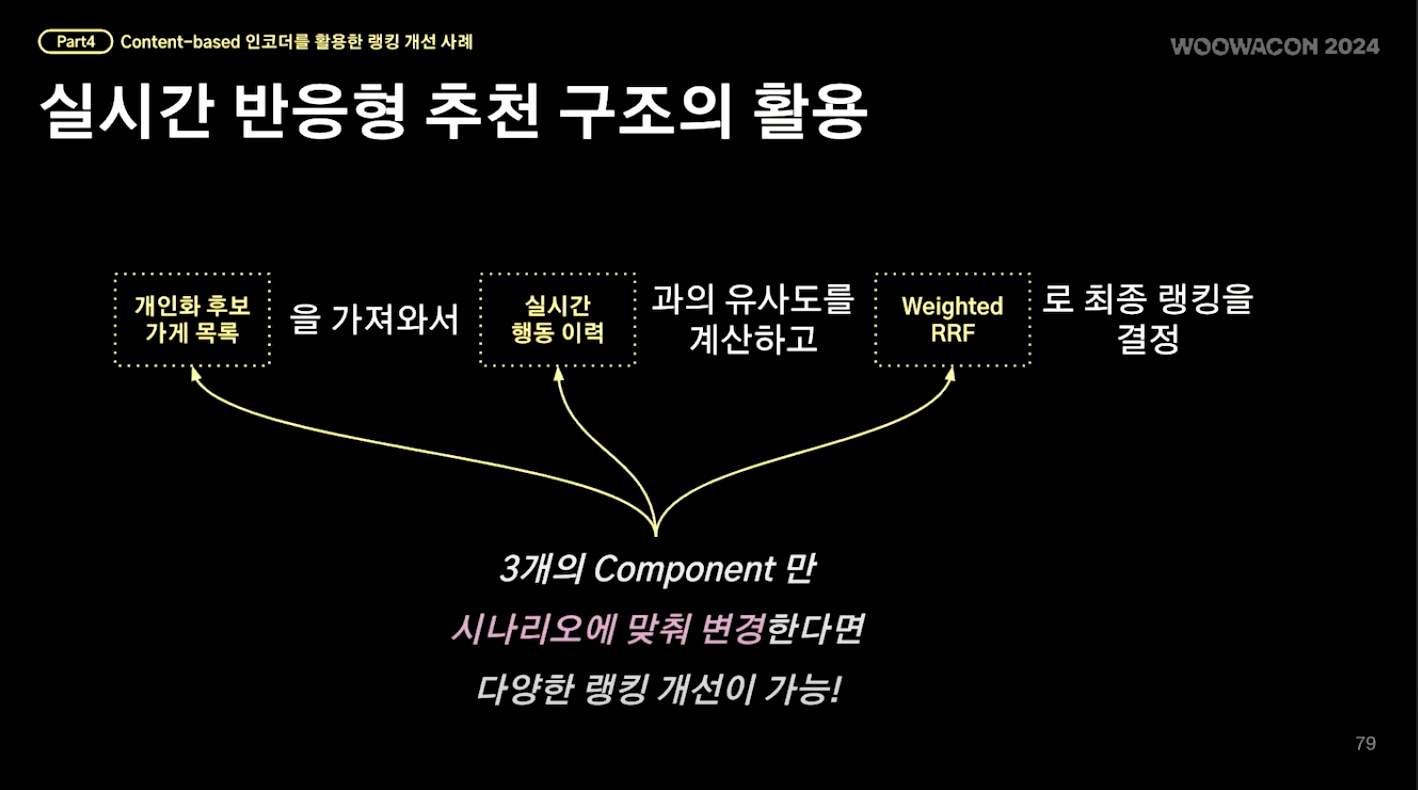 Part4 Content-based 인코더를 활용한 랭킹 개선 사례

WOOWACON 2024

실시간 반응형 추천 구조의 활용

개인화 후보 가게 목록

을 가져와서

실시간 행동 이력

과의 유사도를 계산하고

Weighted RRF

로 최종 랭킹을 결정

3개의 Component 만

시나리오에 맞춰 변경한다면

다양한 랭킹 개선이 가능!

79